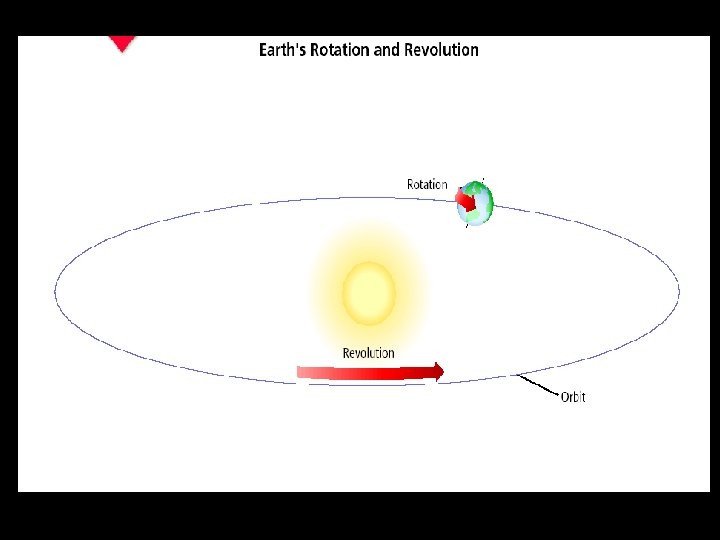 Earth's Rotation and Revolution

Rotation

Revolution

Orbit